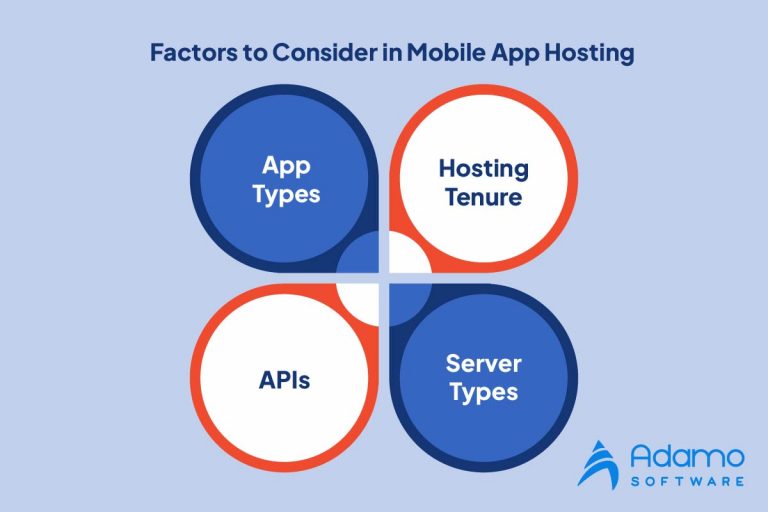 Factors to Consider in Mobile App Hosting

App Types

Hosting Tenure

APIs

Server Types

Adamo SOFTWARE